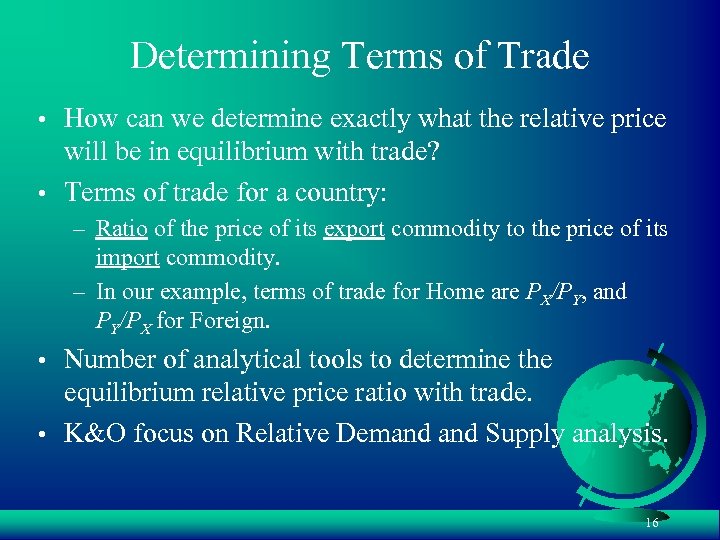 Determining Terms of Trade

• How can we determine exactly what the relative price will be in equilibrium with trade?

• Terms of trade for a country:

– Ratio of the price of its export commodity to the price of its import commodity.

– In our example, terms of trade for Home are $P_X/P_Y$, and $P_Y/P_X$ for Foreign.

• Number of analytical tools to determine the equilibrium relative price ratio with trade.

• K&O focus on Relative Demand and Supply analysis.

16